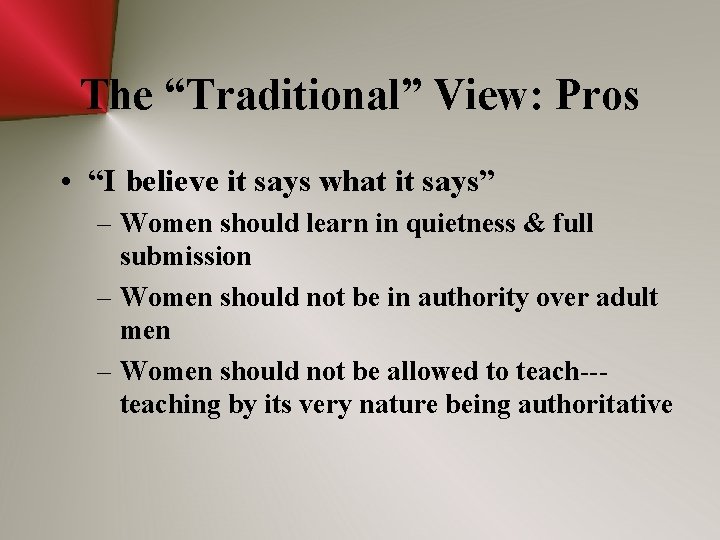 The “Traditional” View: Pros

• “I believe it says what it says”
– Women should learn in quietness & full submission
– Women should not be in authority over adult men
– Women should not be allowed to teach---teaching by its very nature being authoritative